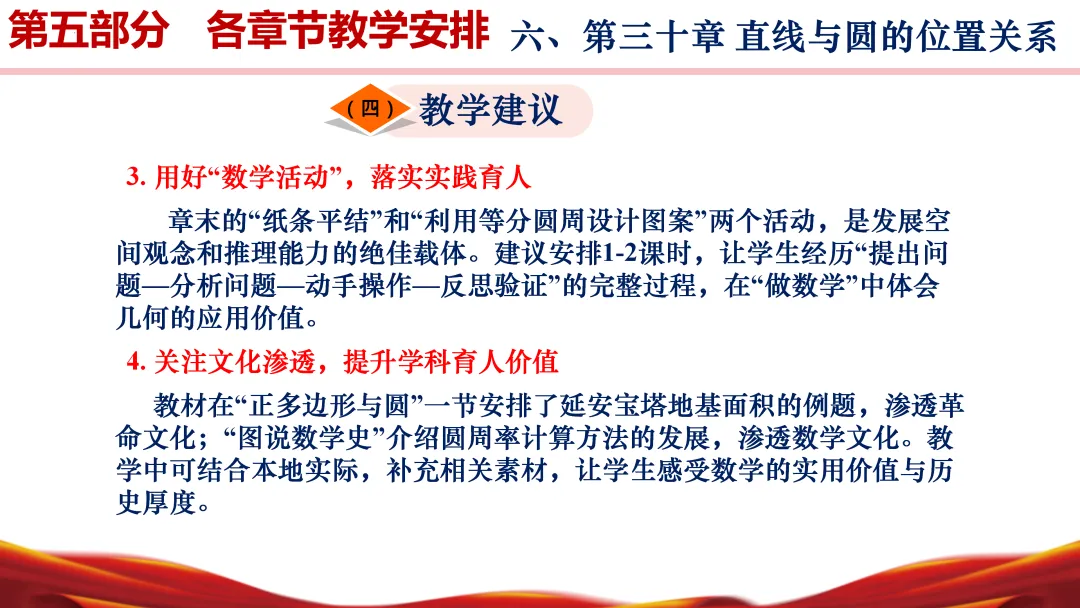 第五部分 各章节教学安排 六、第三十章 直线与圆的位置关系

（四） 教学建议

3. 用好“数学活动”，落实实践育人

章末的“纸条平结”和“利用等分圆周设计图案”两个活动，是发展空间观念和推理能力的绝佳载体。建议安排1-2课时，让学生经历“提出问题—分析问题—动手操作—反思验证”的完整过程，在“做数学”中体会几何的应用价值。

4. 关注文化渗透，提升学科育人价值

教材在“正多边形与圆”一节安排了延安宝塔地基面积的例题，渗透革命文化；“图说数学史”介绍圆周率计算方法的发展，渗透数学文化。教学中可结合本地实际，补充相关素材，让学生感受数学的实用价值与历史厚度。